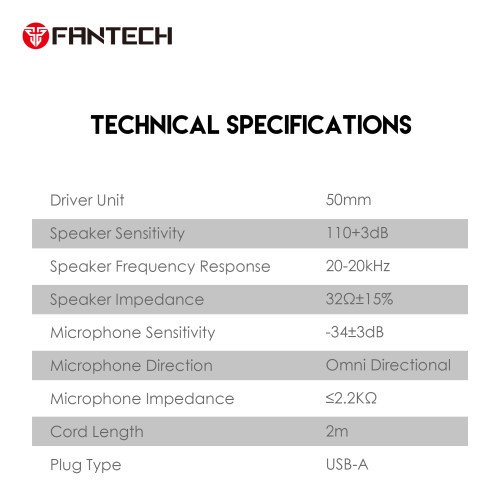 FANTECH

TECHNICAL SPECIFICATIONS

| | |
|---|---|
| Driver Unit | 50mm |
| Speaker Sensitivity | 110+3dB |
| Speaker Frequency Response | 20-20kHz |
| Speaker Impedance | 32Ω±15% |
| Microphone Sensitivity | -34±3dB |
| Microphone Direction | Omni Directional |
| Microphone Impedance | ≤2.2KΩ |
| Cord Length | 2m |
| Plug Type | USB-A |